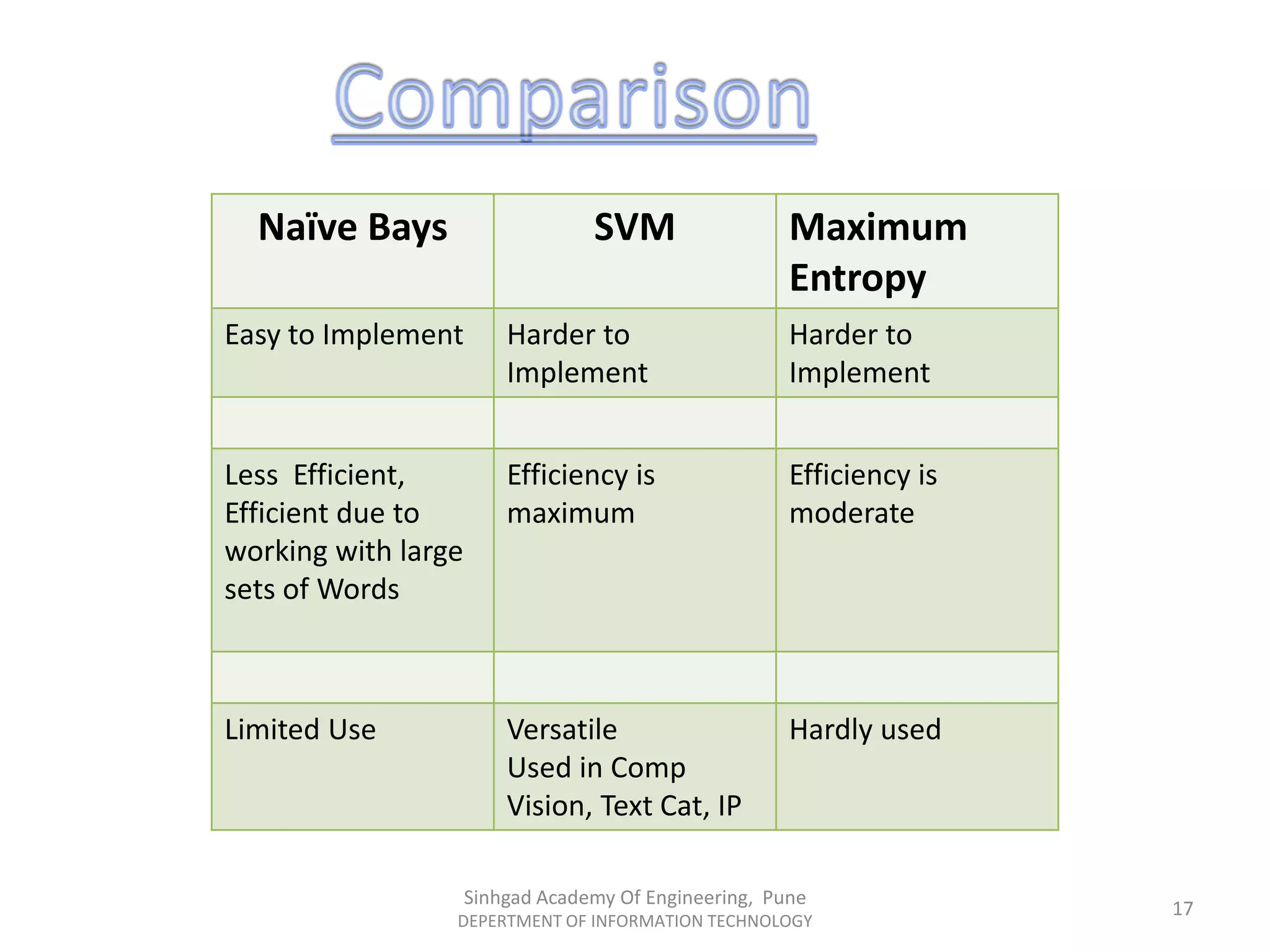 Comparison

| Naïve Bays | SVM | Maximum Entropy |
|---|---|---|
| Easy to Implement | Harder to Implement | Harder to Implement |
| | | |
| Less Efficient, Efficient due to working with large sets of Words | Efficiency is maximum | Efficiency is moderate |
| | | |
| Limited Use | Versatile Used in Comp Vision, Text Cat, IP | Hardly used |

Sinhgad Academy Of Engineering, Pune
DEPERTMENT OF INFORMATION TECHNOLOGY

17